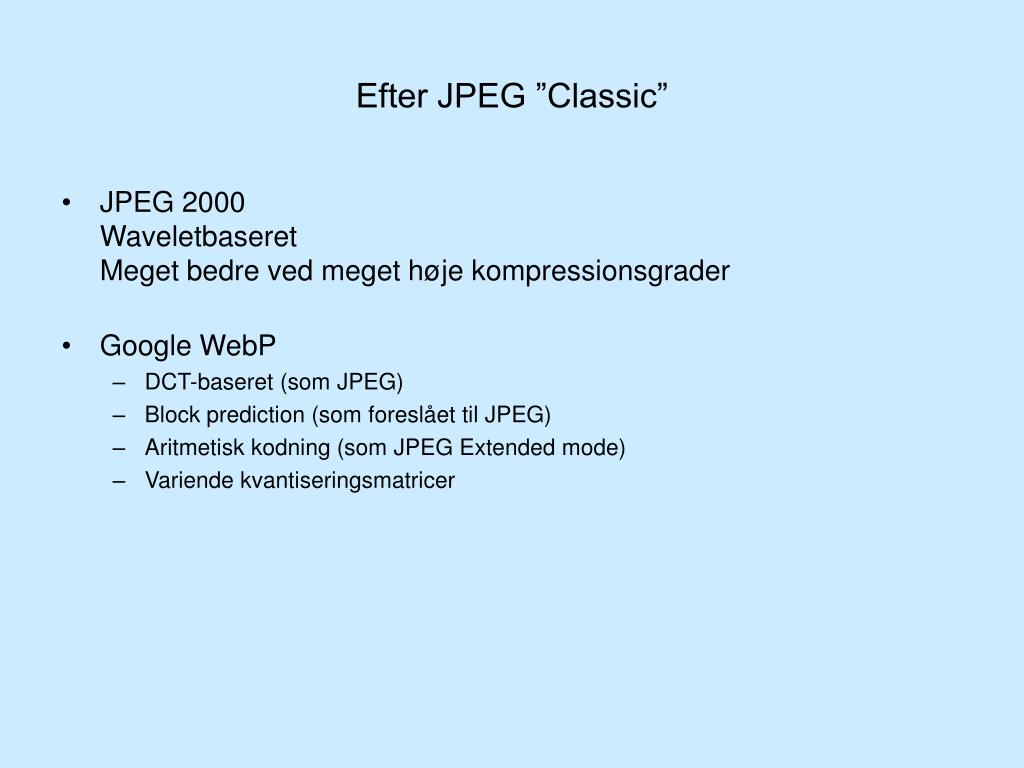 Efter JPEG ”Classic”

• JPEG 2000
Waveletbaseret
Meget bedre ved meget høje kompressionsgrader

• Google WebP
– DCT-baseret (som JPEG)
– Block prediction (som foreslået til JPEG)
– Aritmetisk kodning (som JPEG Extended mode)
– Variende kvantiseringsmatricer